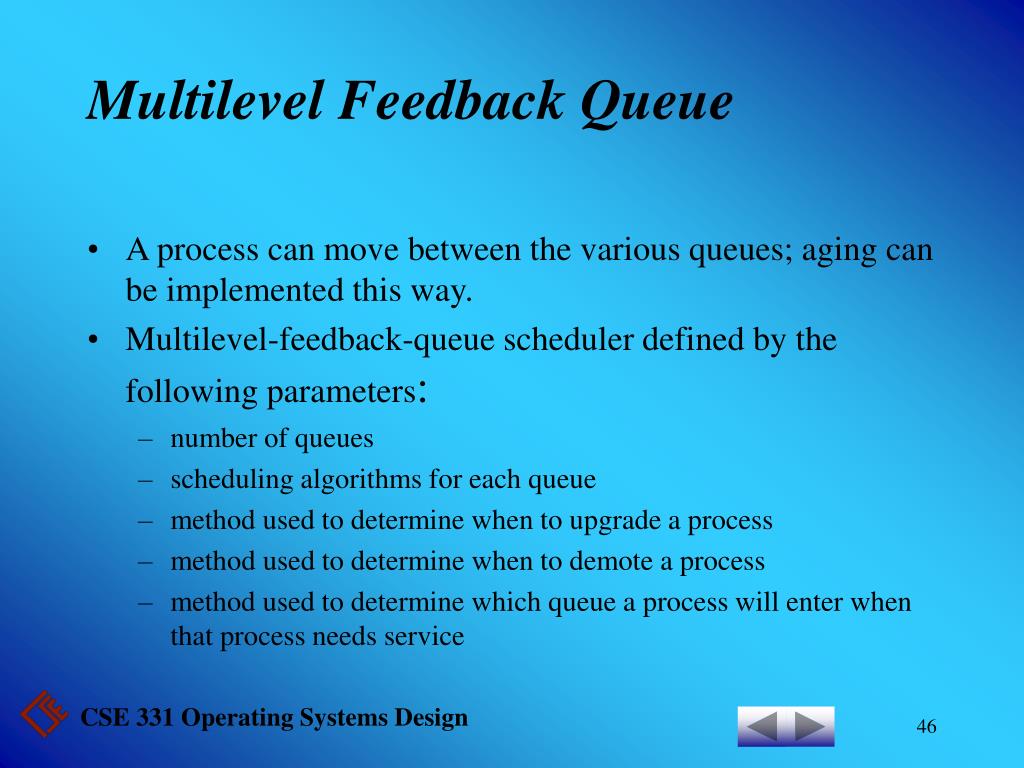 Multilevel Feedback Queue

• A process can move between the various queues; aging can be implemented this way.
• Multilevel-feedback-queue scheduler defined by the following parameters:
– number of queues
– scheduling algorithms for each queue
– method used to determine when to upgrade a process
– method used to determine when to demote a process
– method used to determine which queue a process will enter when that process needs service

CSE 331 Operating Systems Design

46